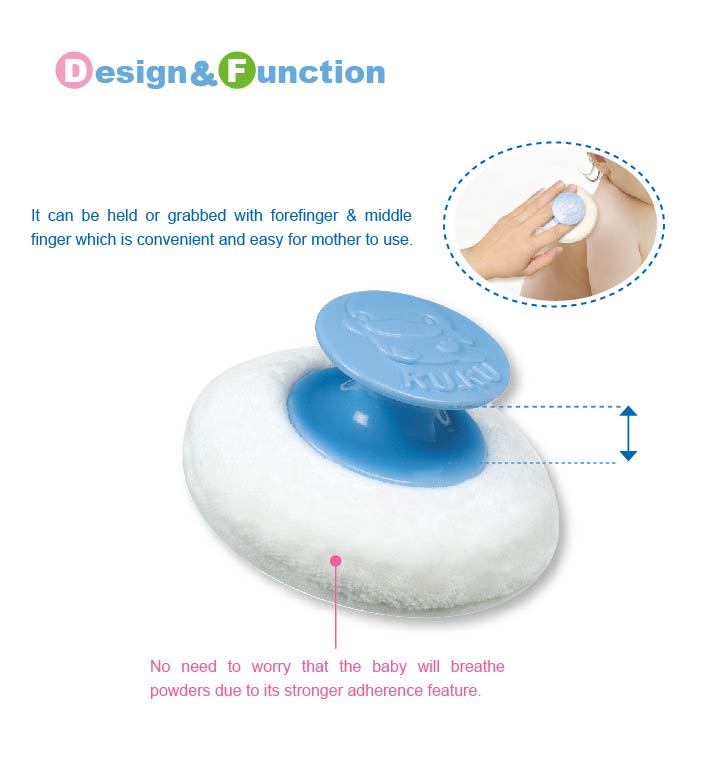 Design&Function

It can be held or grabbed with forefinger & middle finger which is convenient and easy for mother to use.

KUKU

No need to worry that the baby will breathe powders due to its stronger adherence feature.